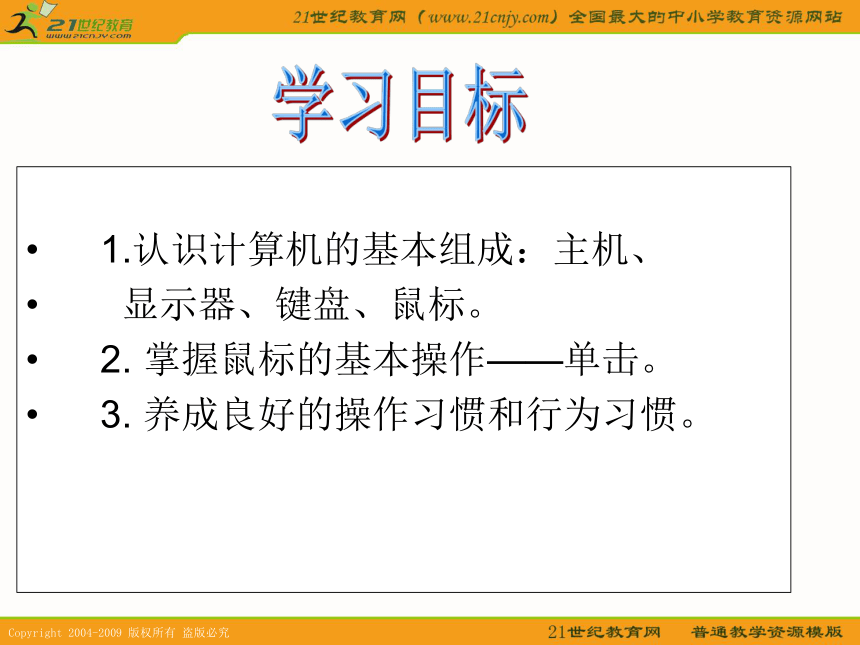 21世纪教育
www.21cnjy.com

21世纪教育网（www.21cnjy.com）全国最大的中小学教育资源网站

学习目标

• 1.认识计算机的基本组成：主机、
• 显示器、键盘、鼠标。
• 2. 掌握鼠标的基本操作——单击。
• 3. 养成良好的操作习惯和行为习惯。

Copyright 2004-2009 版权所有 盗版必究

21世纪教育网 普通教学资源模版